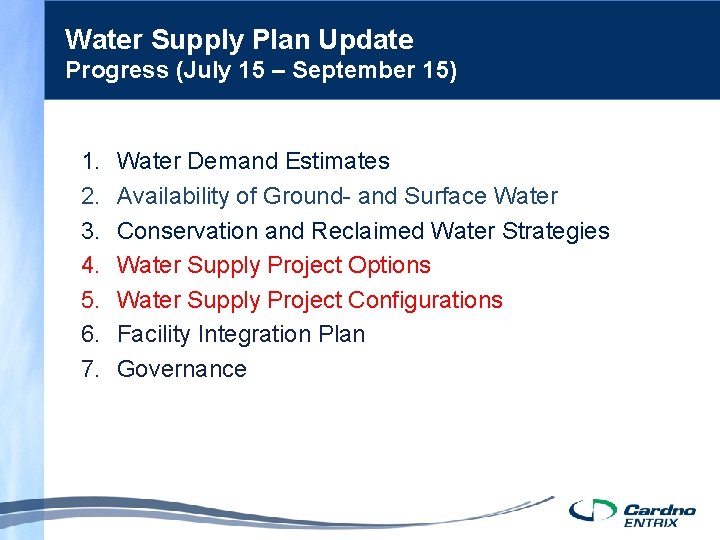 Water Supply Plan Update
Progress (July 15 – September 15)

1. Water Demand Estimates
2. Availability of Ground- and Surface Water
3. Conservation and Reclaimed Water Strategies
4. Water Supply Project Options
5. Water Supply Project Configurations
6. Facility Integration Plan
7. Governance

Cardno ENTRIX